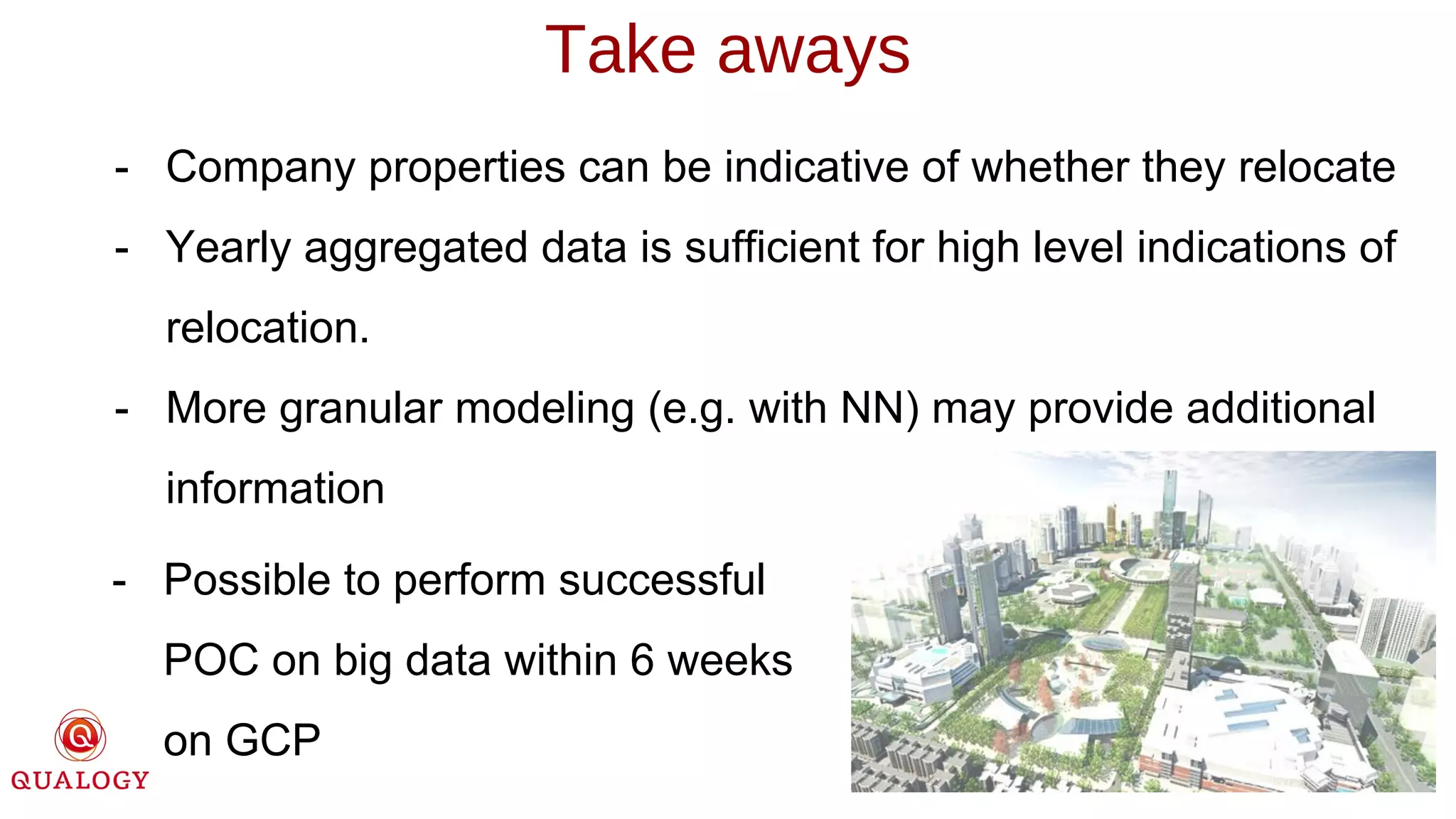 Take aways

- Company properties can be indicative of whether they relocate
- Yearly aggregated data is sufficient for high level indications of relocation.
- More granular modeling (e.g. with NN) may provide additional information
- Possible to perform successful POC on big data within 6 weeks on GCP

QUALOGY